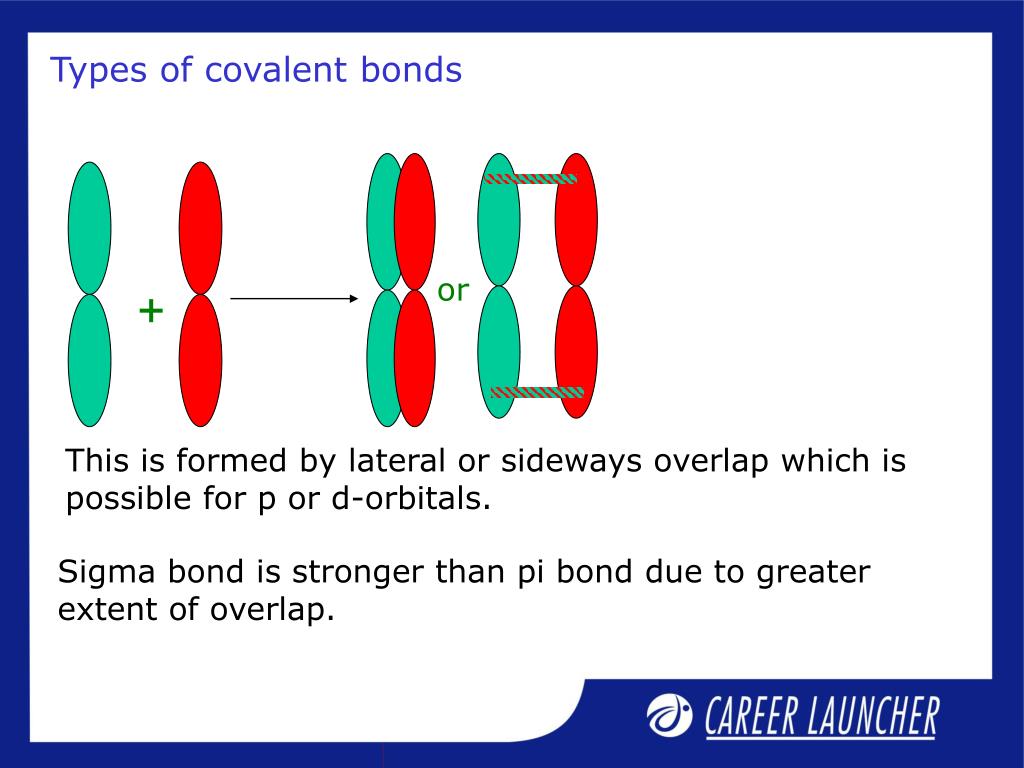 Types of covalent bonds

+

or

This is formed by lateral or sideways overlap which is possible for p or d-orbitals.

Sigma bond is stronger than pi bond due to greater extent of overlap.

CAREER LAUNCHER